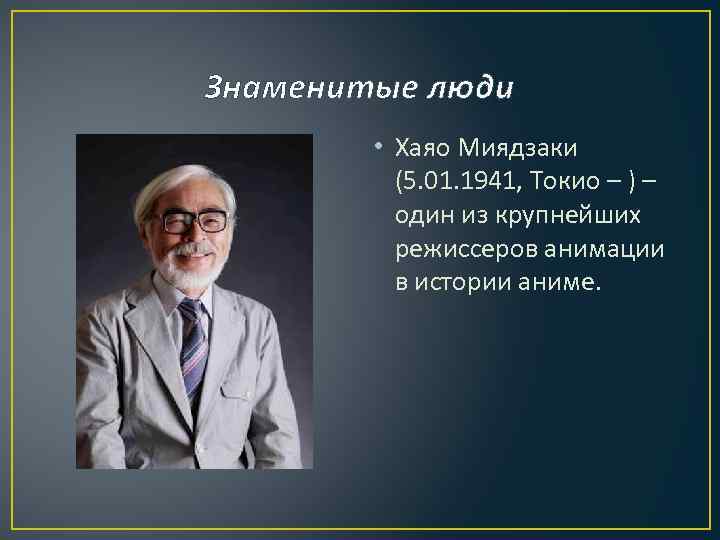 Знаменитые люди

• Хаяо Миядзаки (5.01.1941, Токио – ) – один из крупнейших режиссеров анимации в истории аниме.